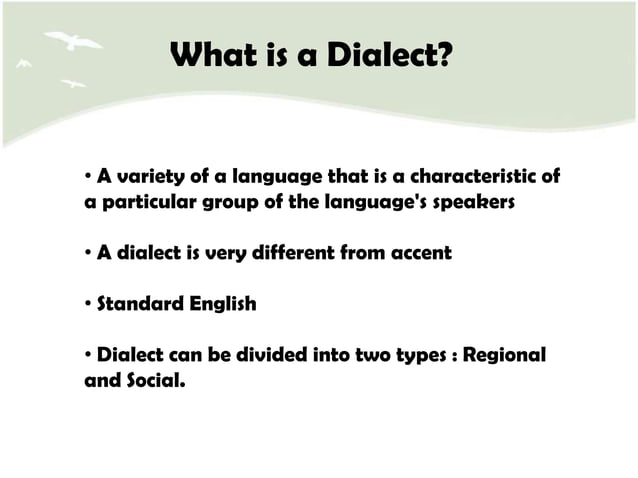 What is a Dialect?

• A variety of a language that is a characteristic of a particular group of the language's speakers

• A dialect is very different from accent

• Standard English

• Dialect can be divided into two types : Regional and Social.